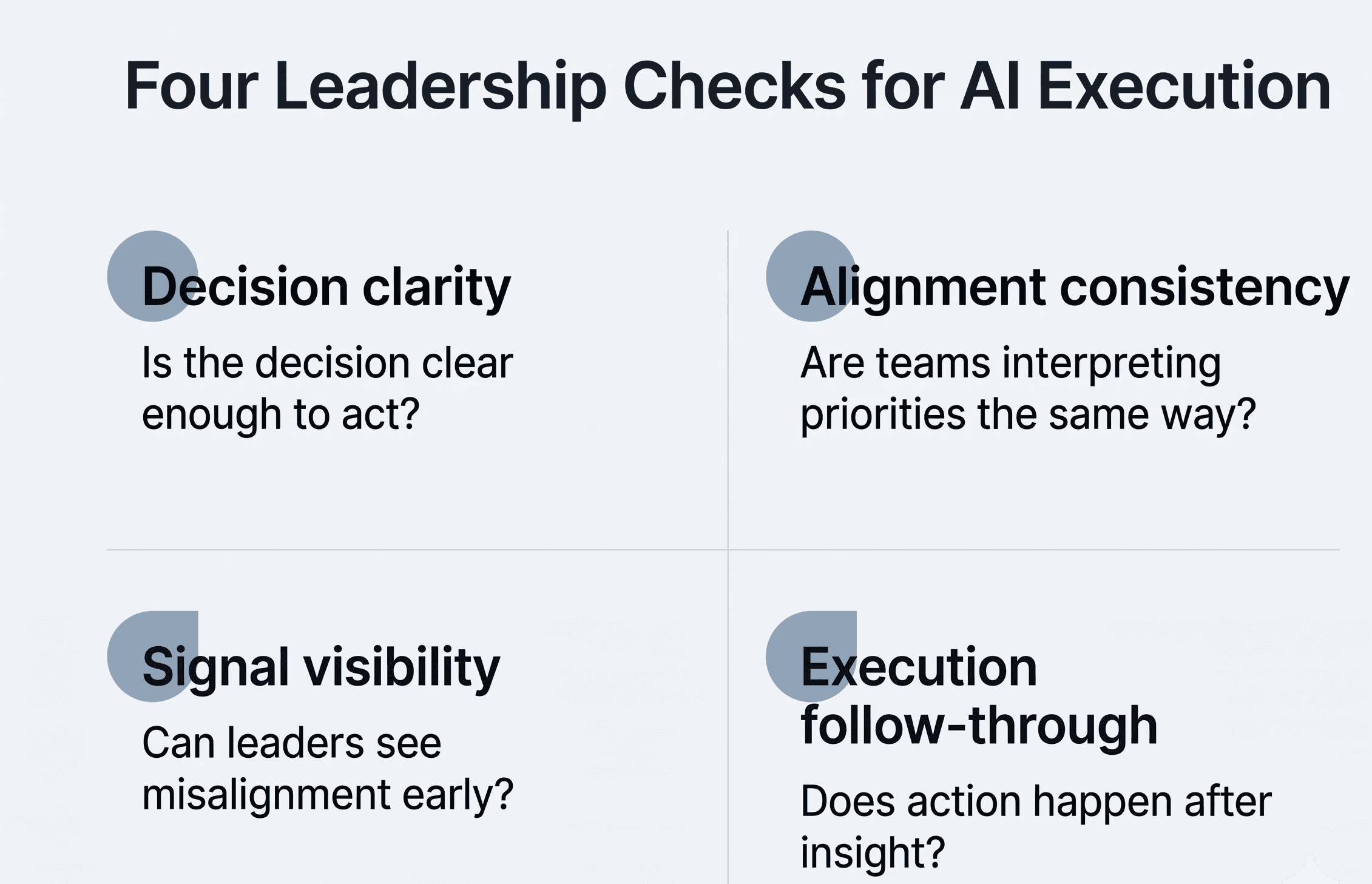 Four Leadership Checks for AI Execution

Decision clarity

Is the decision clear enough to act?

Alignment consistency

Are teams interpreting priorities the same way?

Signal visibility

Can leaders see misalignment early?

Execution follow-through

Does action happen after insight?